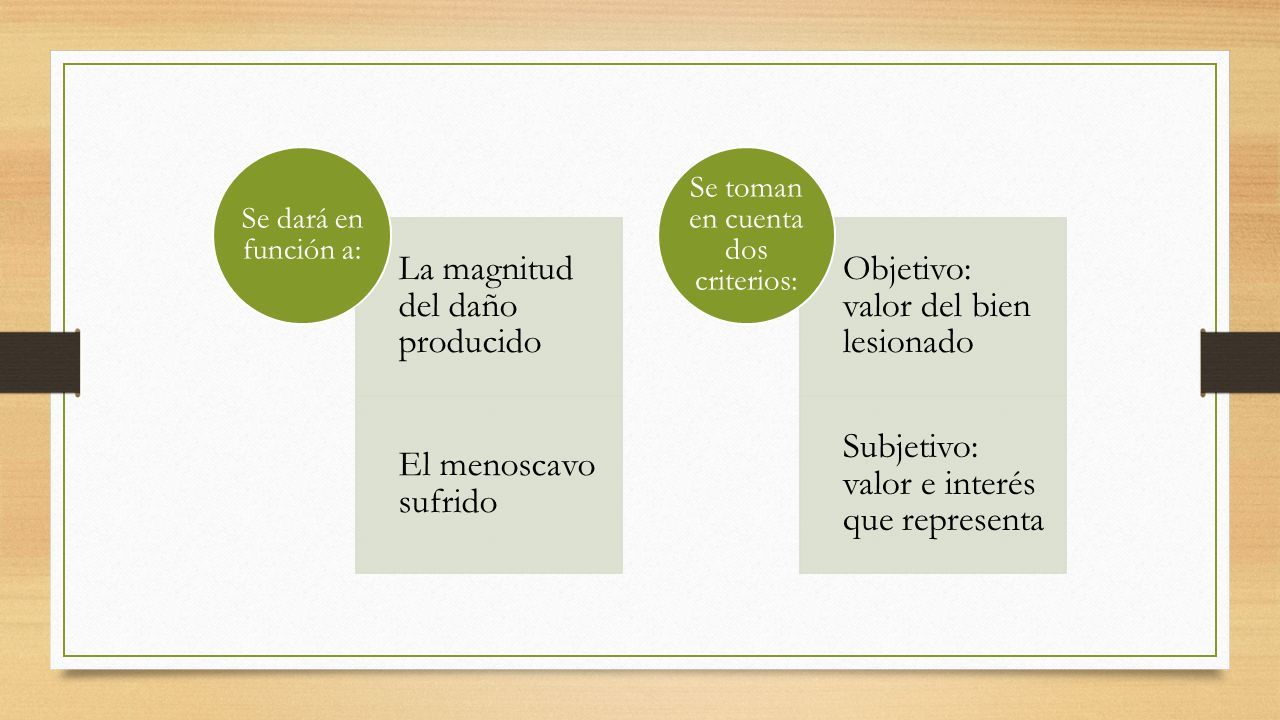 Se dará en función a:

La magnitud del daño producido

El menoscavo sufrido

Se toman en cuenta dos criterios:

Objetivo: valor del bien lesionado

Subjetivo: valor e interés que representa